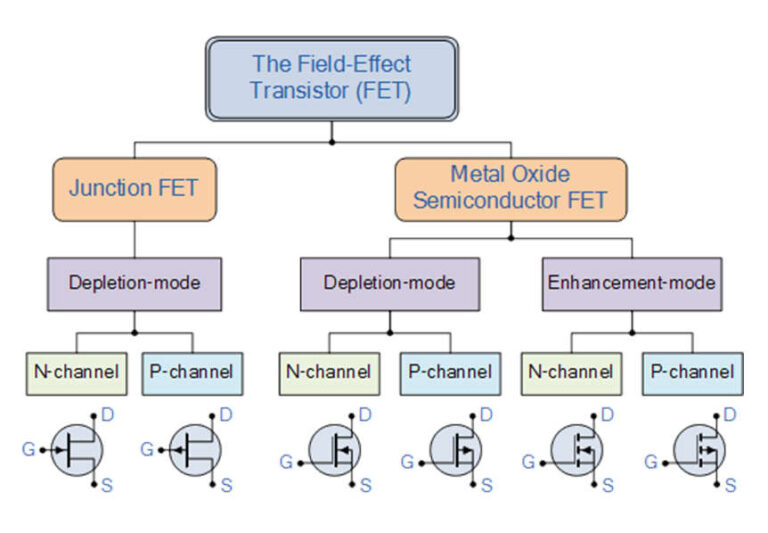 The Field-Effect Transistor (FET)

Junction FET

Metal Oxide Semiconductor FET

Depletion-mode

Depletion-mode

Enhancement-mode

N-channel

P-channel

N-channel

P-channel

N-channel

P-channel

D
G
S

D
G
S

D
G
S

D
G
S

D
G
S

D
G
S